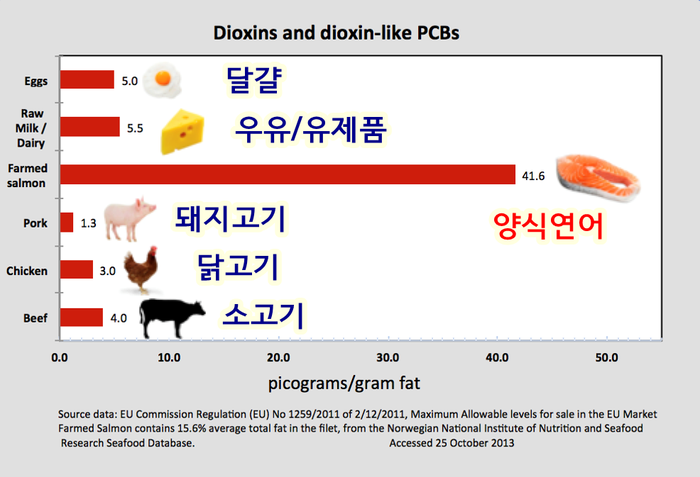 Dioxins and dioxin-like PCBs

Eggs 5.0 달걀
Raw Milk / Dairy 5.5 우유/유제품
Farmed salmon 41.6 양식연어
Pork 1.3 돼지고기
Chicken 3.0 닭고기
Beef 4.0 소고기

0.0 10.0 20.0 30.0 40.0 50.0

picograms/gram fat

Source data: EU Commission Regulation (EU) No 1259/2011 of 2/12/2011, Maximum Allowable levels for sale in the EU Market Farmed Salmon contains 15.6% average total fat in the filet, from the Norwegian National Institute of Nutrition and Seafood Research Seafood Database. Accessed 25 October 2013